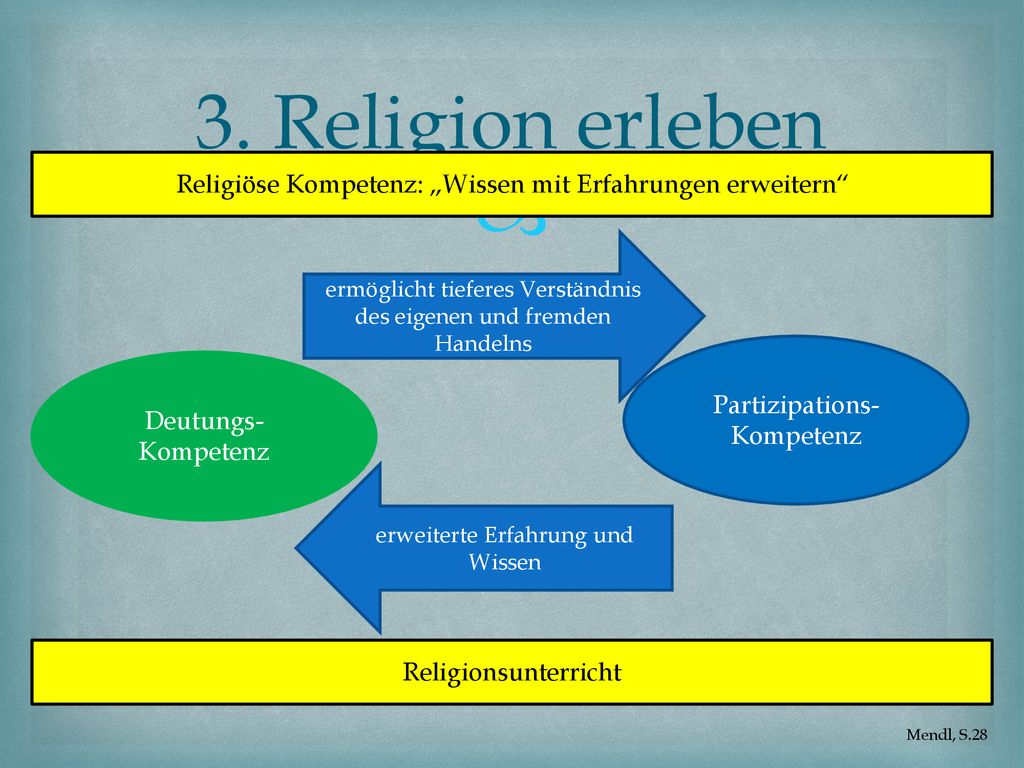 3. Religion erleben

Religiöse Kompetenz: „Wissen mit Erfahrungen erweitern“

ermöglicht tieferes Verständnis des eigenen und fremden Handelns

Deutungs-Kompetenz

Partizipations-Kompetenz

erweiterte Erfahrung und Wissen

Religionsunterricht

Mendl, S.28